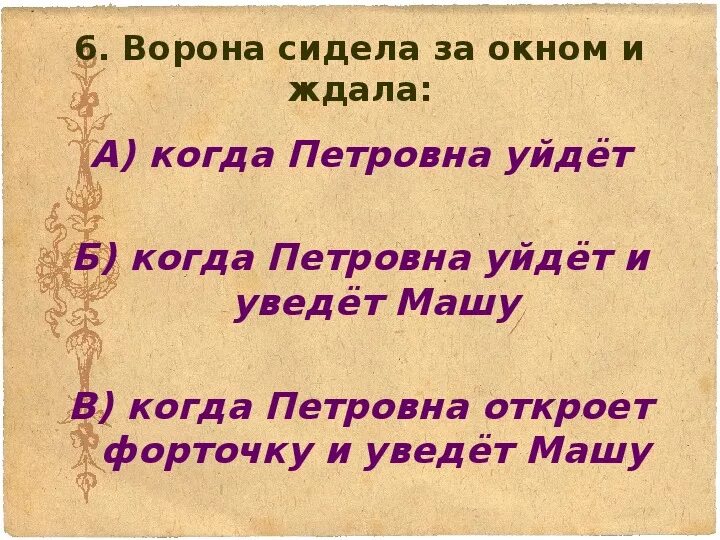 6. Ворона сидела за окном и ждала:

А) когда Петровна уйдёт

Б) когда Петровна уйдёт и уведёт Машу

В) когда Петровна откроет форточку и уведёт Машу